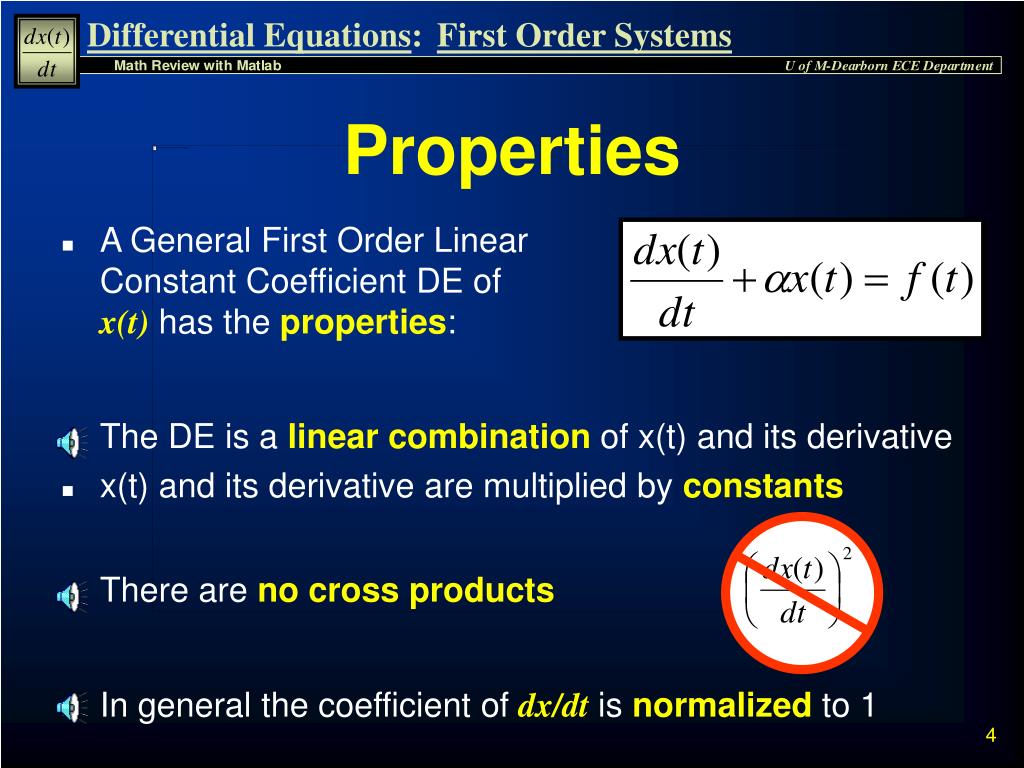 $\frac{dx(t)}{dt}$ Differential Equations: First Order Systems

Math Review with Matlab

U of M-Dearborn ECE Department

Properties

A General First Order Linear Constant Coefficient DE of x(t) has the properties:

$\frac{dx(t)}{dt} + \alpha x(t) = f(t)$

The DE is a linear combination of x(t) and its derivative

x(t) and its derivative are multiplied by constants

There are no cross products

$\left(\frac{dx(t)}{dt}\right)^2$

In general the coefficient of dx/dt is normalized to 1

4